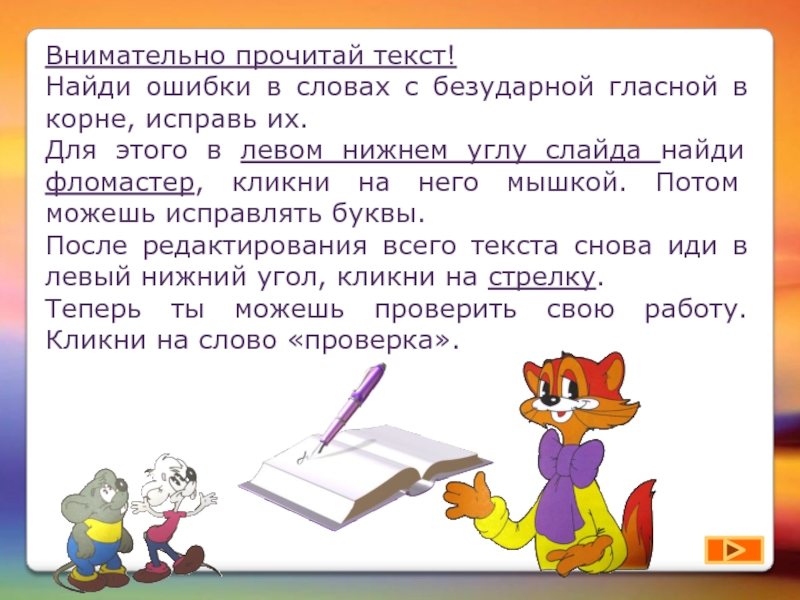 Внимательно прочитай текст!
Найди ошибки в словах с безударной гласной в корне, исправь их.
Для этого в левом нижнем углу слайда найди фломастер, кликни на него мышкой. Потом можешь исправлять буквы.
После редактирования всего текста снова иди в левый нижний угол, кликни на стрелку.
Теперь ты можешь проверить свою работу. Кликни на слово «проверка».